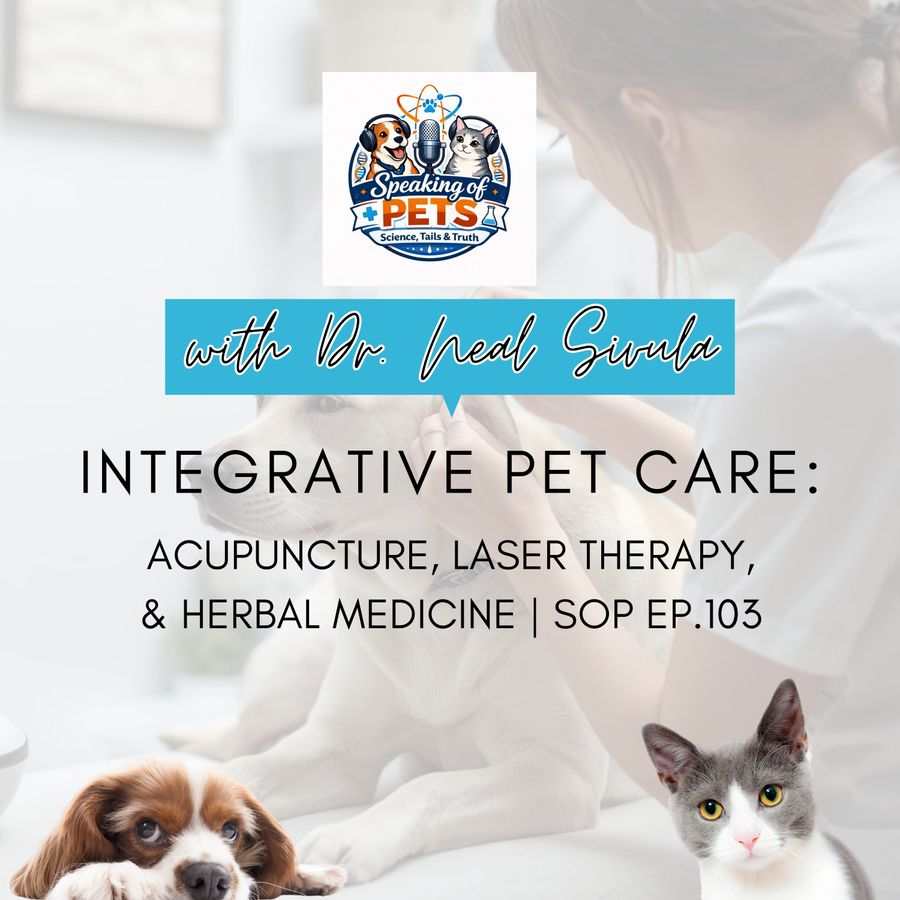 Speaking of PETS
Science, Tails & Truth

with Dr. Neal Sivula

INTEGRATIVE PET CARE:
ACUPUNCTURE, LASER THERAPY, & HERBAL MEDICINE | SOP EP.103